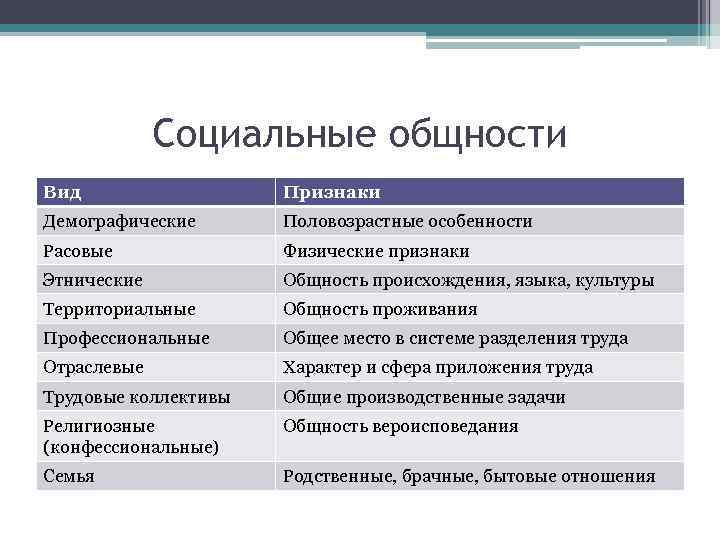 Социальные общности

| Вид | Признаки |
|---|---|
| Демографические | Половозрастные особенности |
| Расовые | Физические признаки |
| Этнические | Общность происхождения, языка, культуры |
| Территориальные | Общность проживания |
| Профессиональные | Общее место в системе разделения труда |
| Отраслевые | Характер и сфера приложения труда |
| Трудовые коллективы | Общие производственные задачи |
| Религиозные (конфессиональные) | Общность вероисповедания |
| Семья | Родственные, брачные, бытовые отношения |